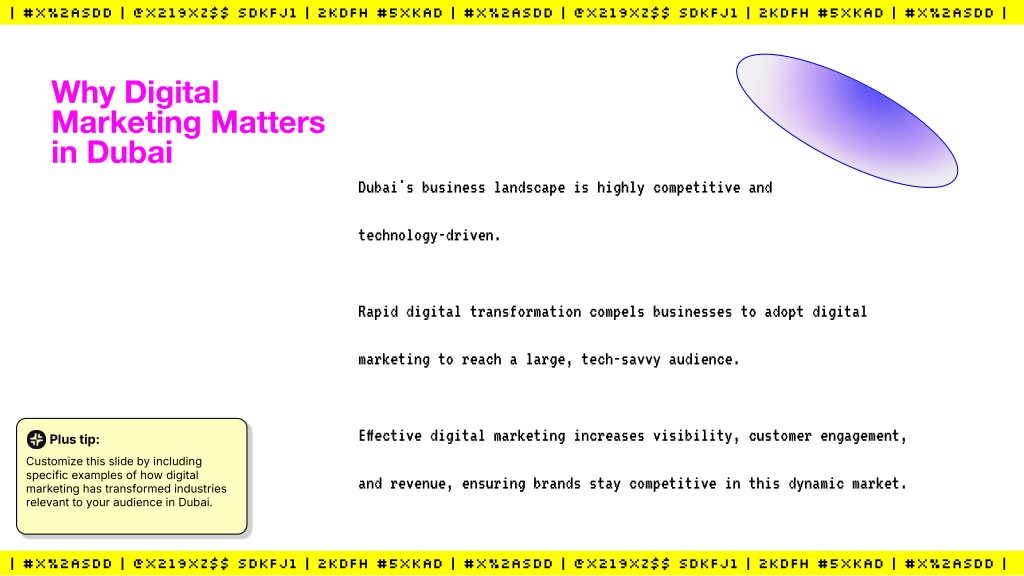 | #X%2ASDD | @X219X2$$ SDKFJ1 | 2KDFH #5XKAD | #X%2ASDD | @X219X2$$ SDKFJ1 | 2KDFH #5XKAD | #X%2ASDD |

Why Digital Marketing Matters in Dubai

Dubai's business landscape is highly competitive and technology-driven.

Rapid digital transformation compels businesses to adopt digital marketing to reach a large, tech-savvy audience.

Effective digital marketing increases visibility, customer engagement, and revenue, ensuring brands stay competitive in this dynamic market.

Plus tip:

Customize this slide by including specific examples of how digital marketing has transformed industries relevant to your audience in Dubai.

| #X%2ASDD | @X219X2$$ SDKFJ1 | 2KDFH #5XKAD | #X%2ASDD | @X219X2$$ SDKFJ1 | 2KDFH #5XKAD | #X%2ASDD |